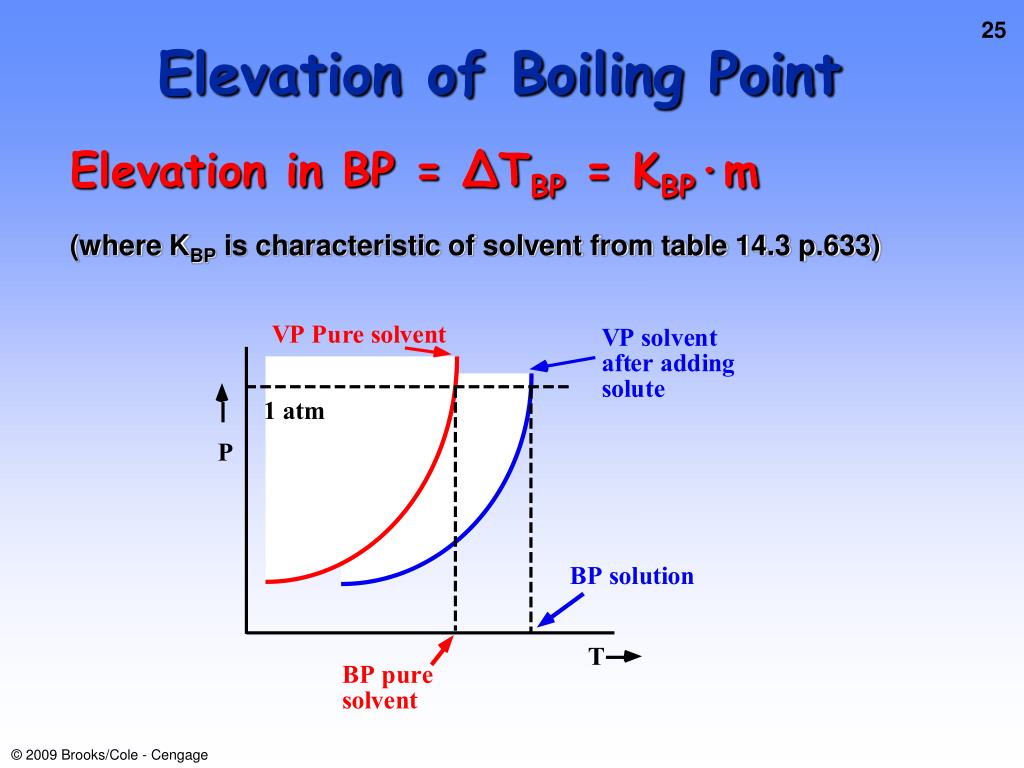 25

Elevation of Boiling Point

Elevation in BP = $\Delta T_{BP} = K_{BP} \cdot m$

(where $K_{BP}$ is characteristic of solvent from table 14.3 p.633)

VP Pure solvent

VP solvent after adding solute

1 atm

P

BP solution

T

BP pure solvent

© 2009 Brooks/Cole - Cengage